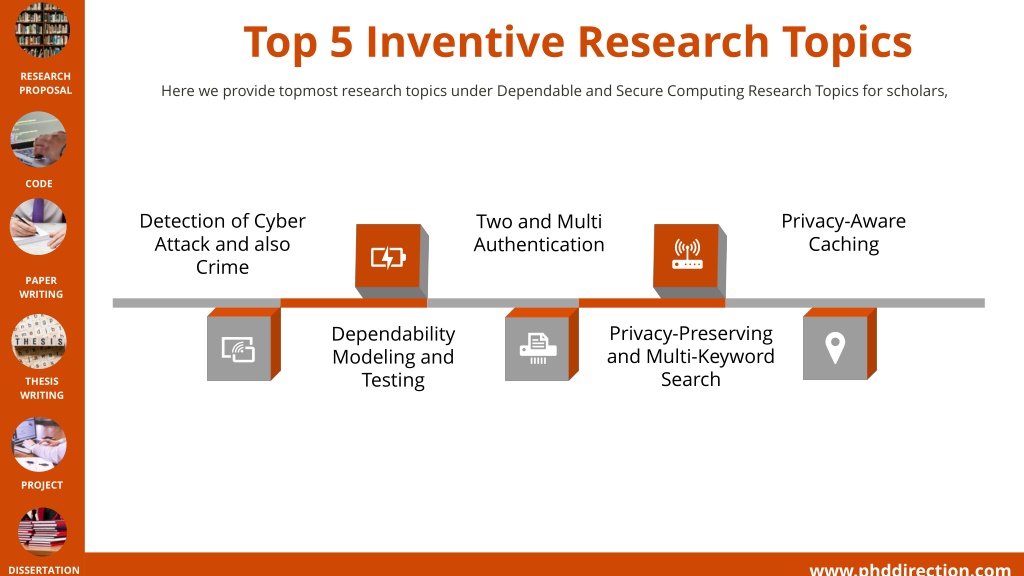 RESEARCH PROPOSAL

CODE

PAPER WRITING

THESIS

THESIS WRITING

PROJECT

DISSERTATION

Top 5 Inventive Research Topics

Here we provide topmost research topics under Dependable and Secure Computing Research Topics for scholars,

Detection of Cyber Attack and also Crime

Dependability Modeling and Testing

Two and Multi Authentication

Privacy-Preserving and Multi-Keyword Search

Privacy-Aware Caching

www.phddirection.com